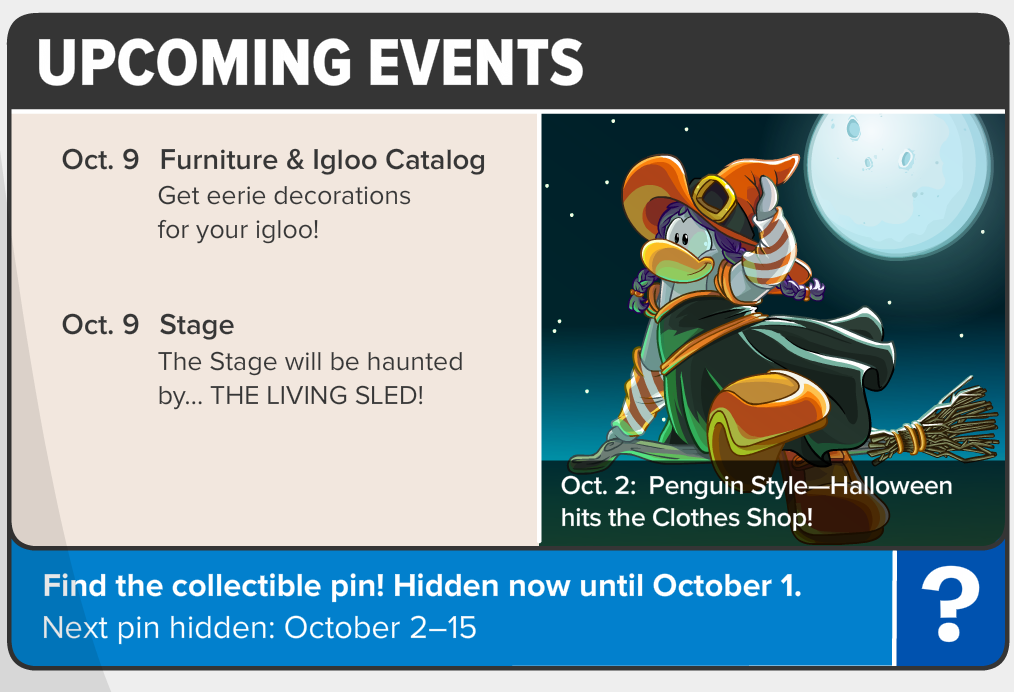 UPCOMING EVENTS

Oct. 9 Furniture & Igloo Catalog
Get eerie decorations for your igloo!

Oct. 9 Stage
The Stage will be haunted by... THE LIVING SLED!

Oct. 2: Penguin Style—Halloween hits the Clothes Shop!

Find the collectible pin! Hidden now until October 1.
Next pin hidden: October 2–15

?